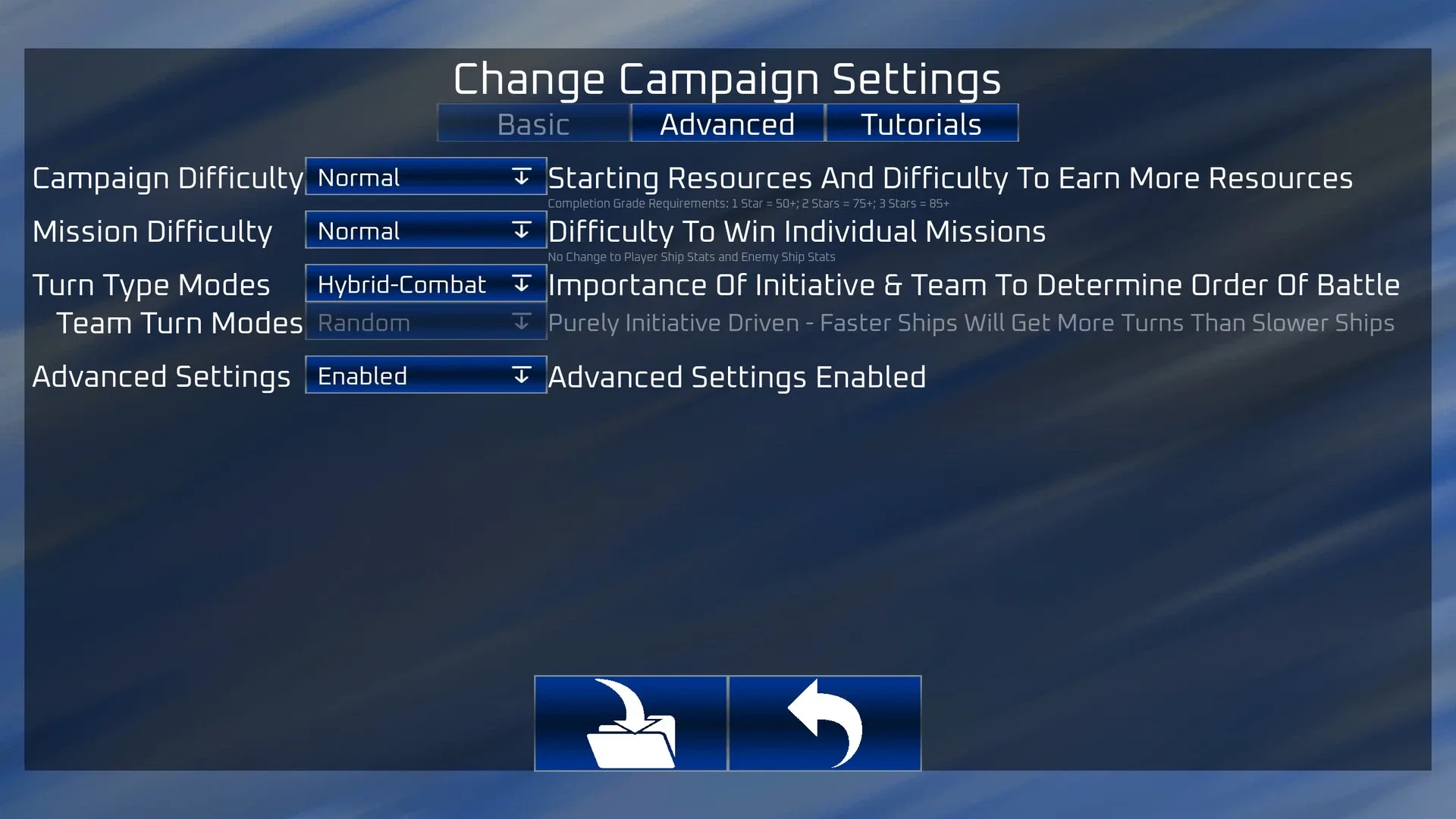 Change Campaign Settings

Basic Advanced Tutorials

Campaign Difficulty Normal Starting Resources And Difficulty To Earn More Resources
Completion Grade Requirements: 1 Star = 50+; 2 Stars = 75+; 3 Stars = 85+

Mission Difficulty Normal Difficulty To Win Individual Missions
No Change to Player Ship Stats and Enemy Ship Stats

Turn Type Modes Hybrid-Combat Importance Of Initiative & Team To Determine Order Of Battle

Team Turn Modes Random Purely Initiative Driven - Faster Ships Will Get More Turns Than Slower Ships

Advanced Settings Enabled Advanced Settings Enabled